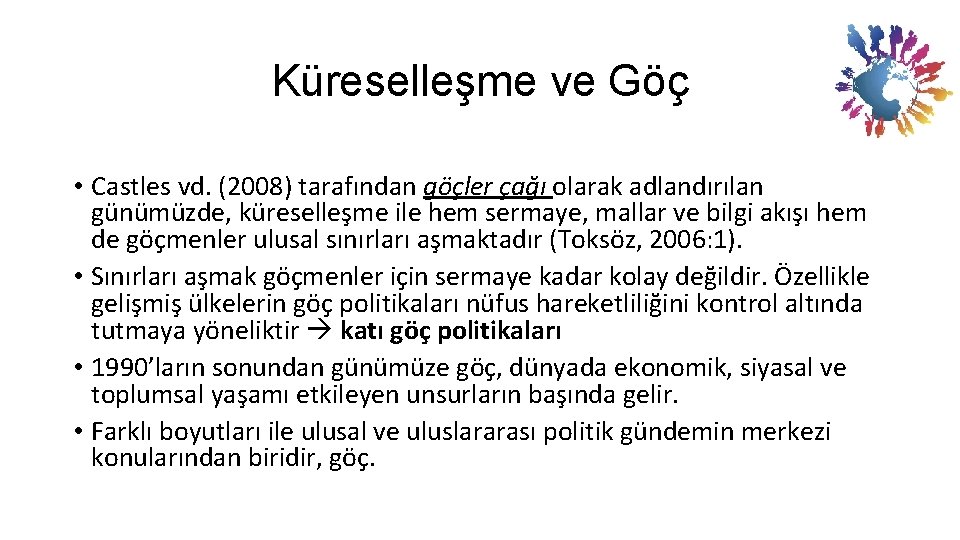 Küreselleşme ve Göç

• Castles vd. (2008) tarafından göçler çağı olarak adlandırılan günümüzde, küreselleşme ile hem sermaye, mallar ve bilgi akışı hem de göçmenler ulusal sınırları aşmaktadır (Toksöz, 2006: 1).
• Sınırları aşmak göçmenler için sermaye kadar kolay değildir. Özellikle gelişmiş ülkelerin göç politikaları nüfus hareketliliğini kontrol altında tutmaya yöneliktir → katı göç politikaları
• 1990'ların sonundan günümüze göç, dünyada ekonomik, siyasal ve toplumsal yaşamı etkileyen unsurların başında gelir.
• Farklı boyutları ile ulusal ve uluslararası politik gündemin merkezi konularından biridir, göç.